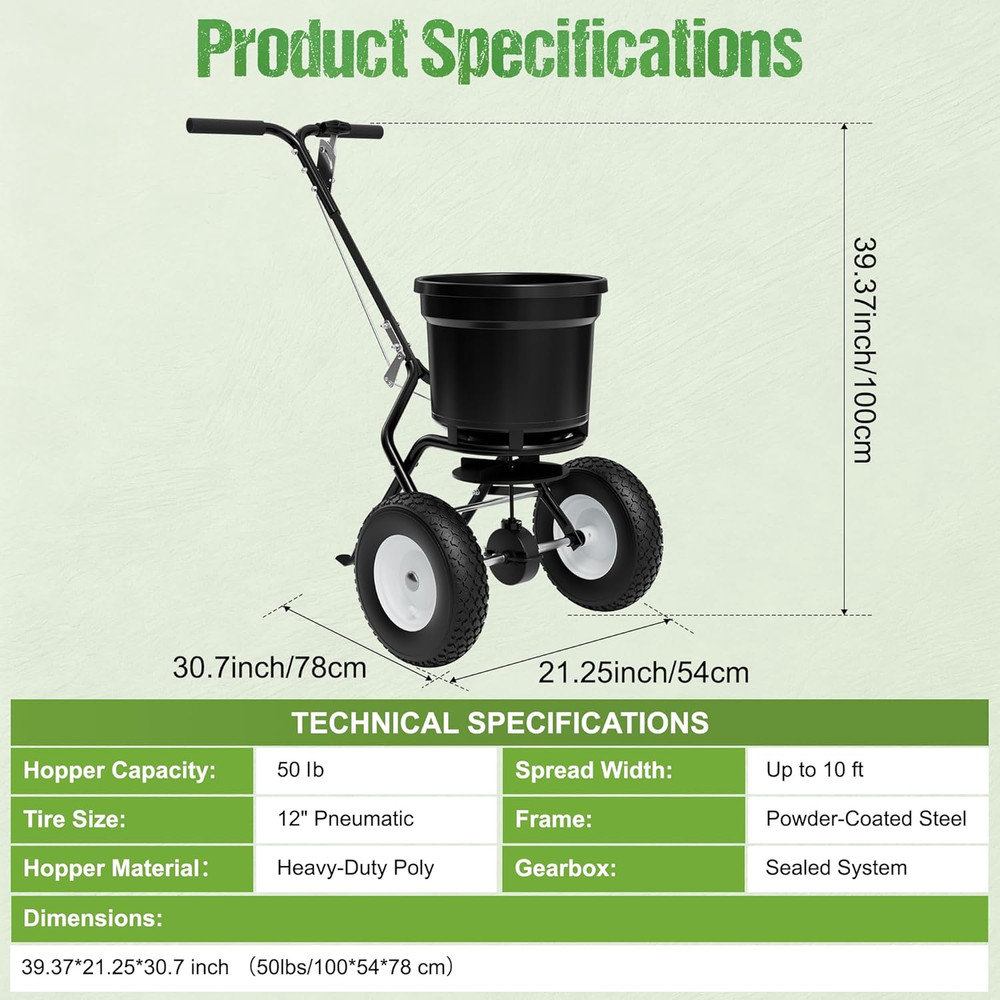 Product Specifications

39.37inch/100cm

30.7inch/78cm

21.25inch/54cm

TECHNICAL SPECIFICATIONS

| Hopper Capacity: | 50 lb | Spread Width: | Up to 10 ft |
|---|---|---|---|
| Tire Size: | 12" Pneumatic | Frame: | Powder-Coated Steel |
| Hopper Material: | Heavy-Duty Poly | Gearbox: | Sealed System |

Dimensions:

39.37*21.25*30.7 inch （50lbs/100*54*78 cm）